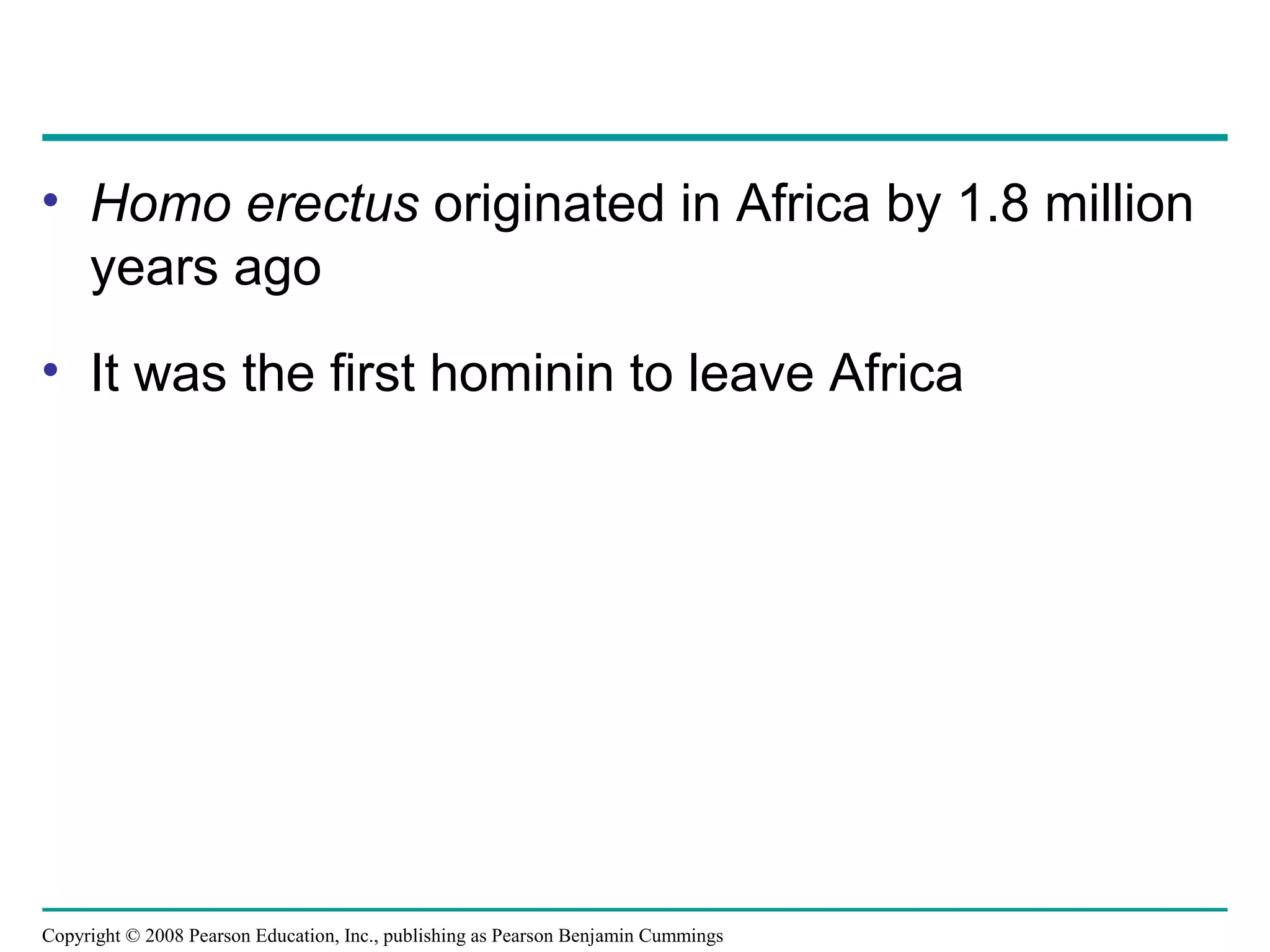 • Homo erectus originated in Africa by 1.8 million years ago

• It was the first hominin to leave Africa

Copyright © 2008 Pearson Education, Inc., publishing as Pearson Benjamin Cummings